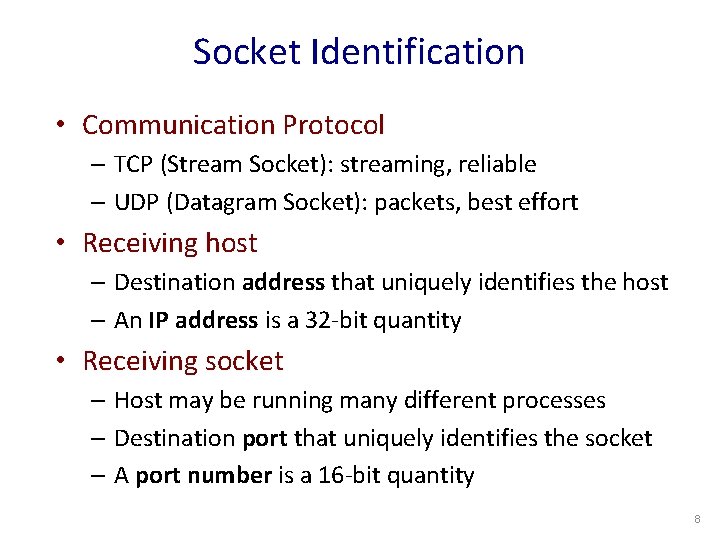 Socket Identification

• Communication Protocol
– TCP (Stream Socket): streaming, reliable
– UDP (Datagram Socket): packets, best effort

• Receiving host
– Destination address that uniquely identifies the host
– An IP address is a 32-bit quantity

• Receiving socket
– Host may be running many different processes
– Destination port that uniquely identifies the socket
– A port number is a 16-bit quantity

8